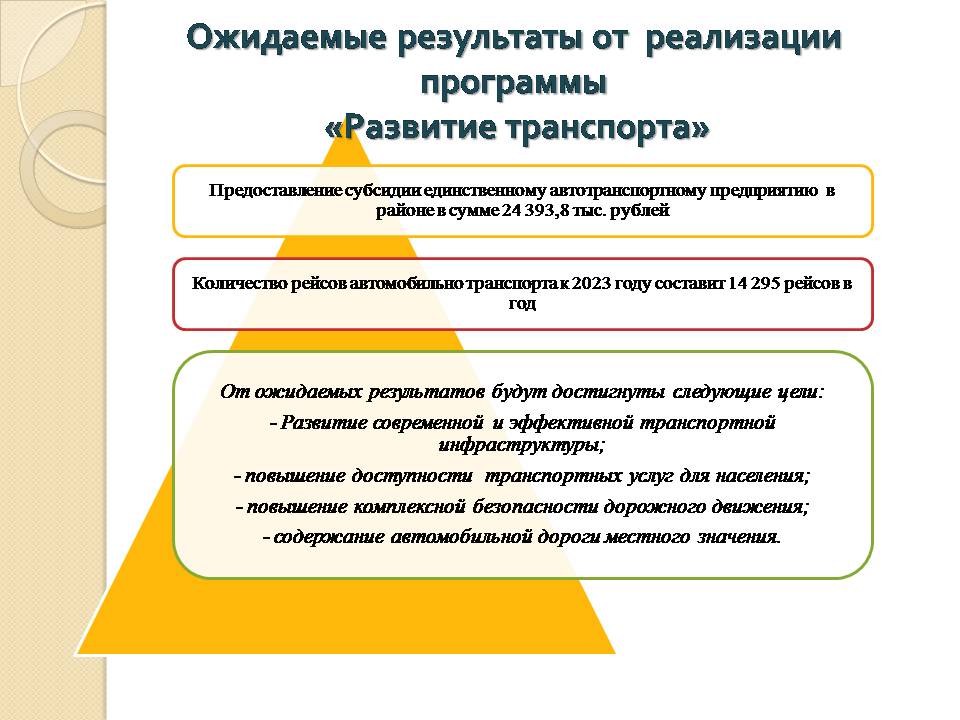 Ожидаемые результаты от реализации программы
«Развитие транспорта»

Предоставление субсидии единственному автотранспортному предприятию в районе в сумме 24 393,8 тыс. рублей

Количество рейсов автомобильно транспорта к 2023 году составит 14 295 рейсов в год

От ожидаемых результатов будут достигнуты следующие цели:
- Развитие современной и эффективной транспортной инфраструктуры;
- повышение доступности транспортных услуг для населения;
- повышение комплексной безопасности дорожного движения;
- содержание автомобильной дороги местного значения.